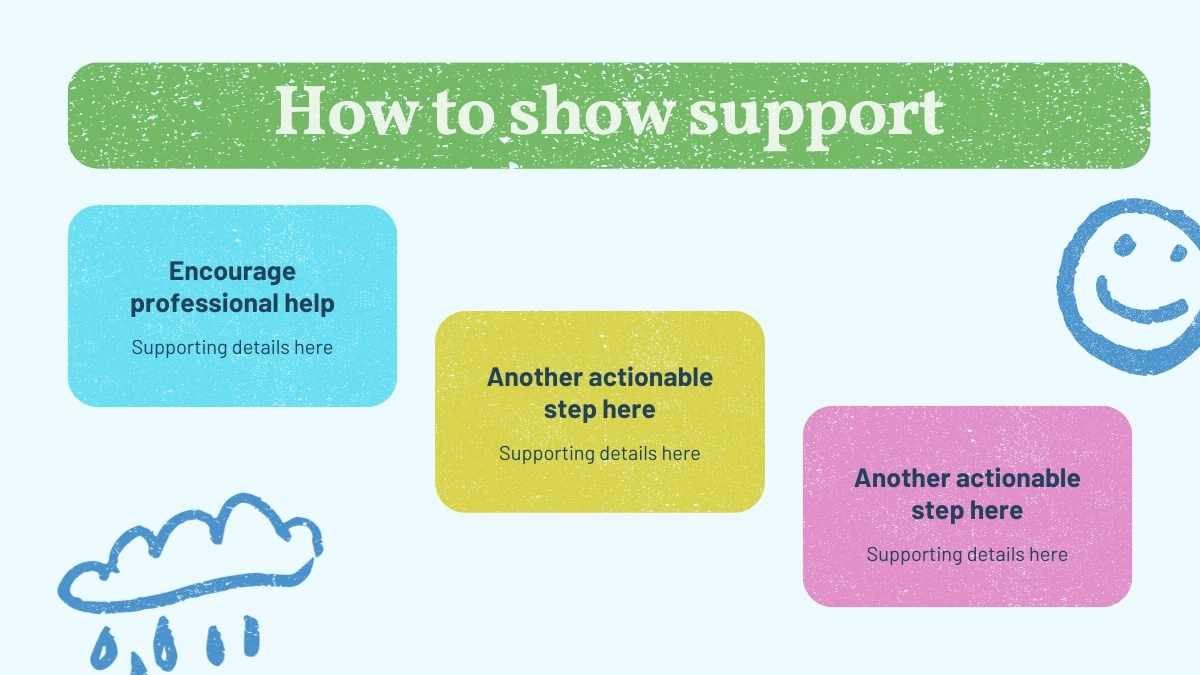 How to show support

Encourage professional help

Supporting details here

Another actionable step here

Supporting details here

Another actionable step here

Supporting details here